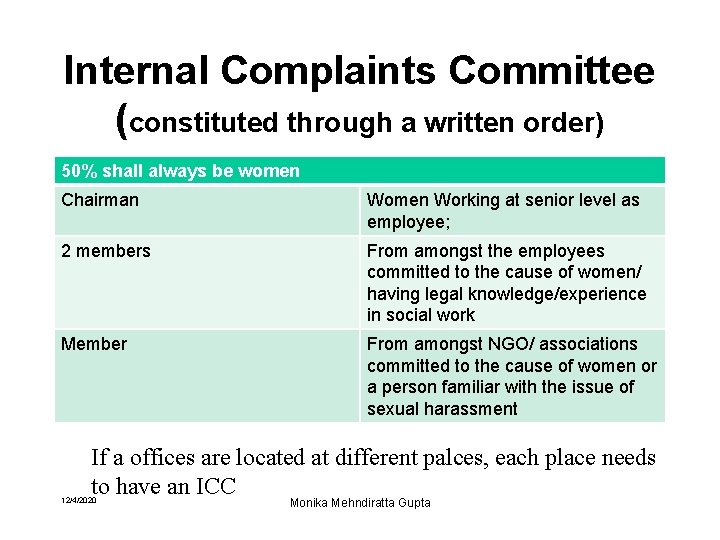 Internal Complaints Committee
(constituted through a written order)

| 50% shall always be women | |
|---|---|
| Chairman | Women Working at senior level as employee; |
| 2 members | From amongst the employees committed to the cause of women/ having legal knowledge/experience in social work |
| Member | From amongst NGO/ associations committed to the cause of women or a person familiar with the issue of sexual harassment |

If a offices are located at different palces, each place needs to have an ICC

12/4/2020

Monika Mehndiratta Gupta